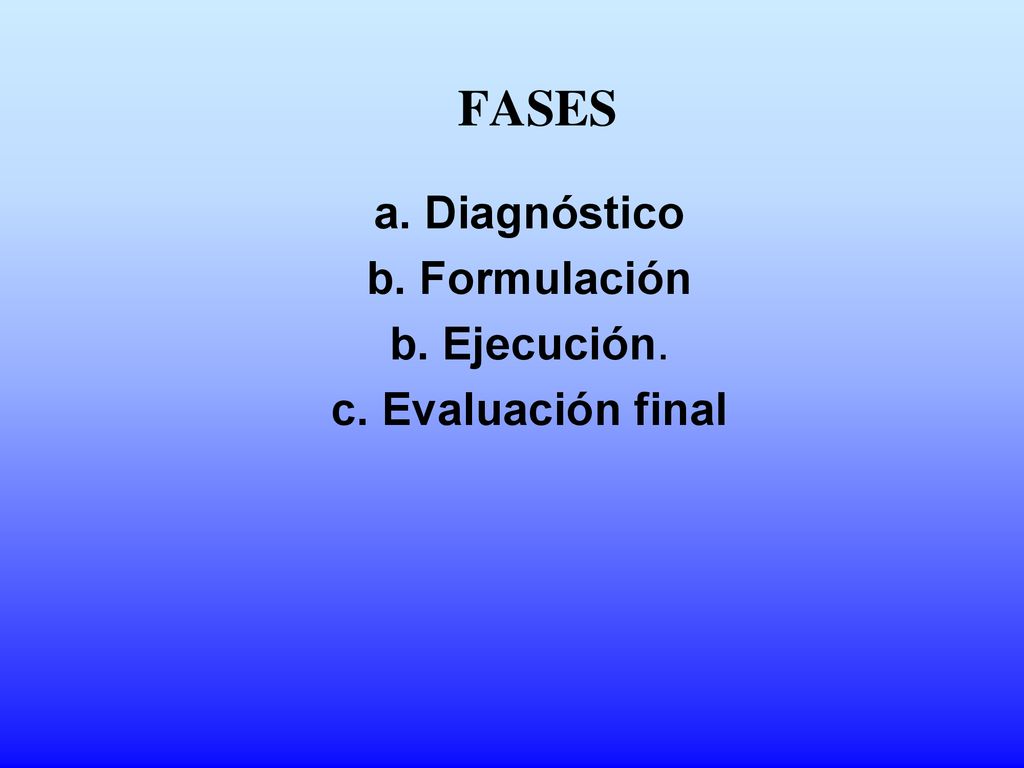 FASES

a. Diagnóstico
b. Formulación
b. Ejecución.
c. Evaluación final